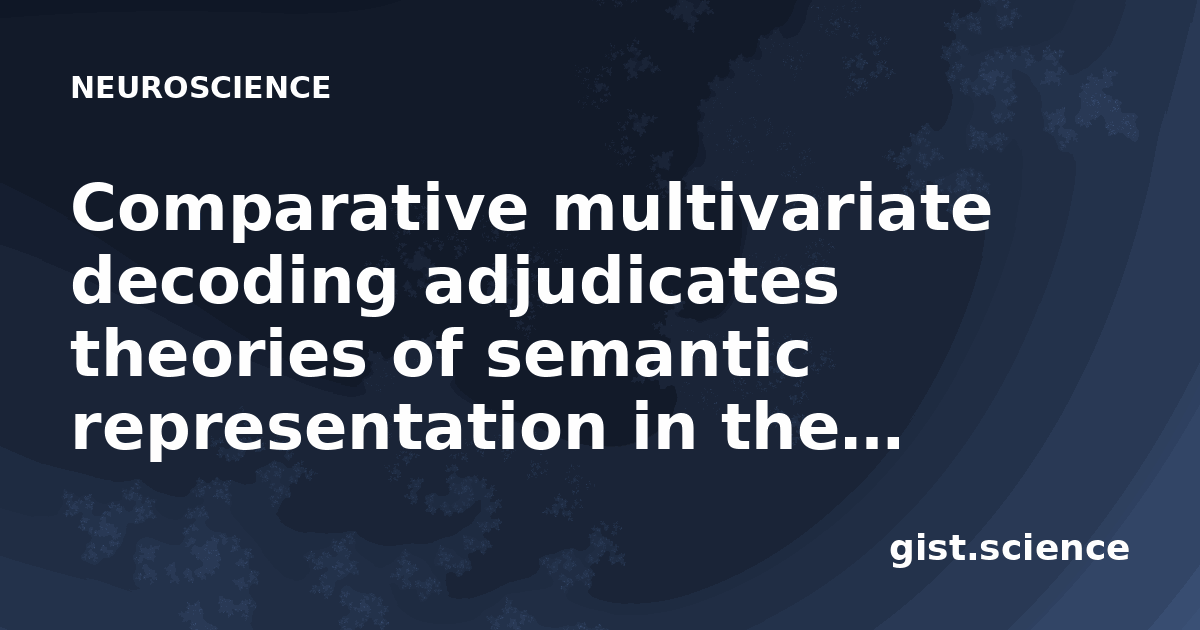 NEUROSCIENCE

Comparative multivariate decoding adjudicates theories of semantic representation in the...

gist.science